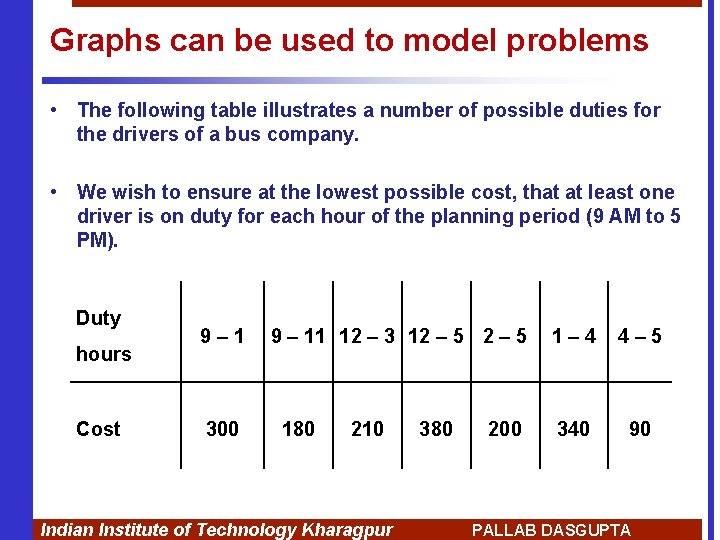 Graphs can be used to model problems

• The following table illustrates a number of possible duties for the drivers of a bus company.

• We wish to ensure at the lowest possible cost, that at least one driver is on duty for each hour of the planning period (9 AM to 5 PM).

| Duty hours | 9 – 1 | 9 – 11 | 12 – 3 | 12 – 5 | 2 – 5 | 1 – 4 | 4 – 5 |
|---|---|---|---|---|---|---|---|
| Cost | 300 | 180 | 210 | 380 | 200 | 340 | 90 |

Indian Institute of Technology Kharagpur PALLAB DASGUPTA